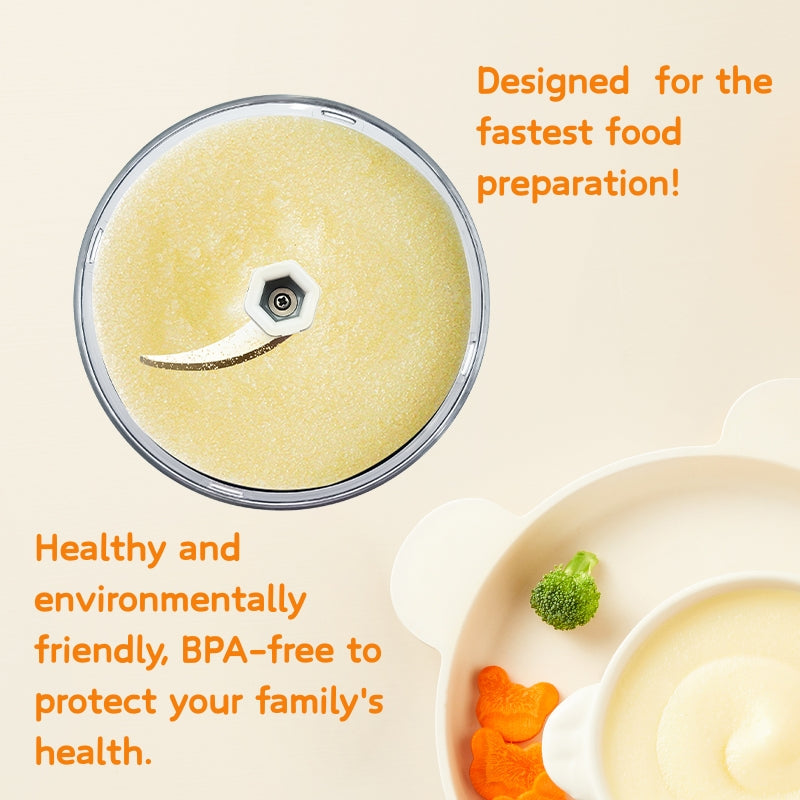 Designed for the fastest food preparation!

Healthy and environmentally friendly, BPA-free to protect your family's health.